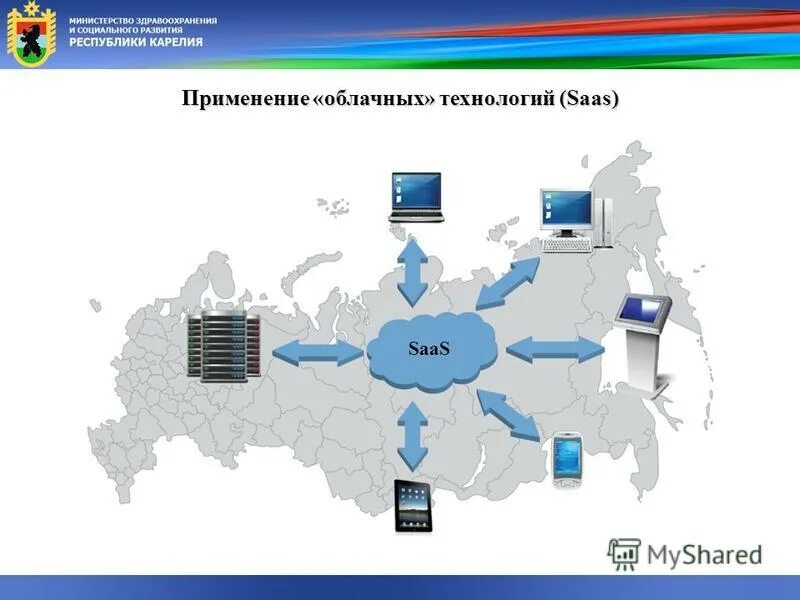 МИНИСТЕРСТВО ЗДРАВООХРАНЕНИЯ И СОЦИАЛЬНОГО РАЗВИТИЯ РЕСПУБЛИКИ КАРЕЛИЯ

Применение «облачных» технологий (Saas)

SaaS

MyShared